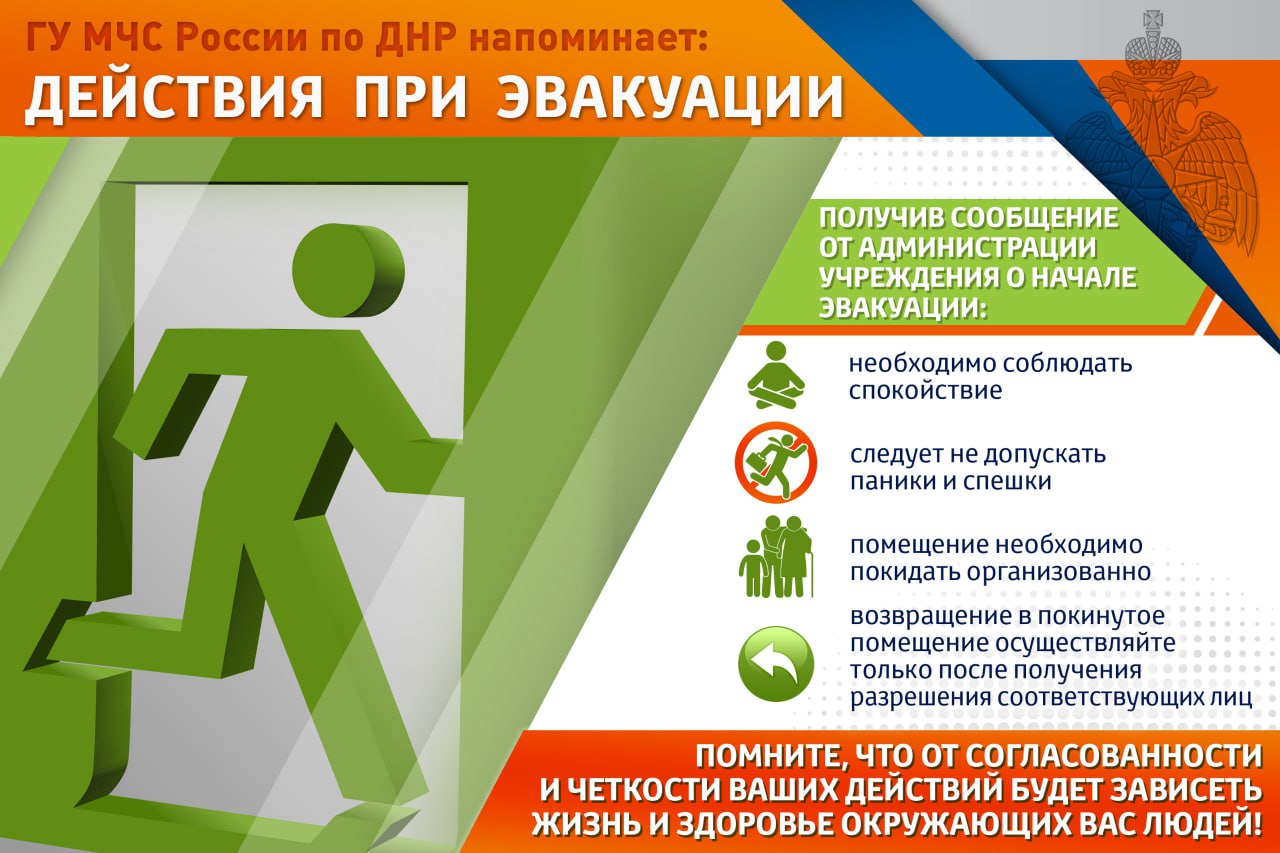 ГУ МЧС России по ДНР напоминает:
ДЕЙСТВИЯ ПРИ ЭВАКУАЦИИ

ПОЛУЧИВ СООБЩЕНИЕ ОТ АДМИНИСТРАЦИИ УЧРЕЖДЕНИЯ О НАЧАЛЕ ЭВАКУАЦИИ:

необходимо соблюдать спокойствие

следует не допускать паники и спешки

помещение необходимо покидать организованно

возвращение в покинутое помещение осуществляйте только после получения разрешения соответствующих лиц

ПОМНИТЕ, ЧТО ОТ СОГЛАСОВАННОСТИ И ЧЕТКОСТИ ВАШИХ ДЕЙСТВИЙ БУДЕТ ЗАВИСЕТЬ ЖИЗНЬ И ЗДОРОВЬЕ ОКРУЖАЮЩИХ ВАС ЛЮДЕЙ!